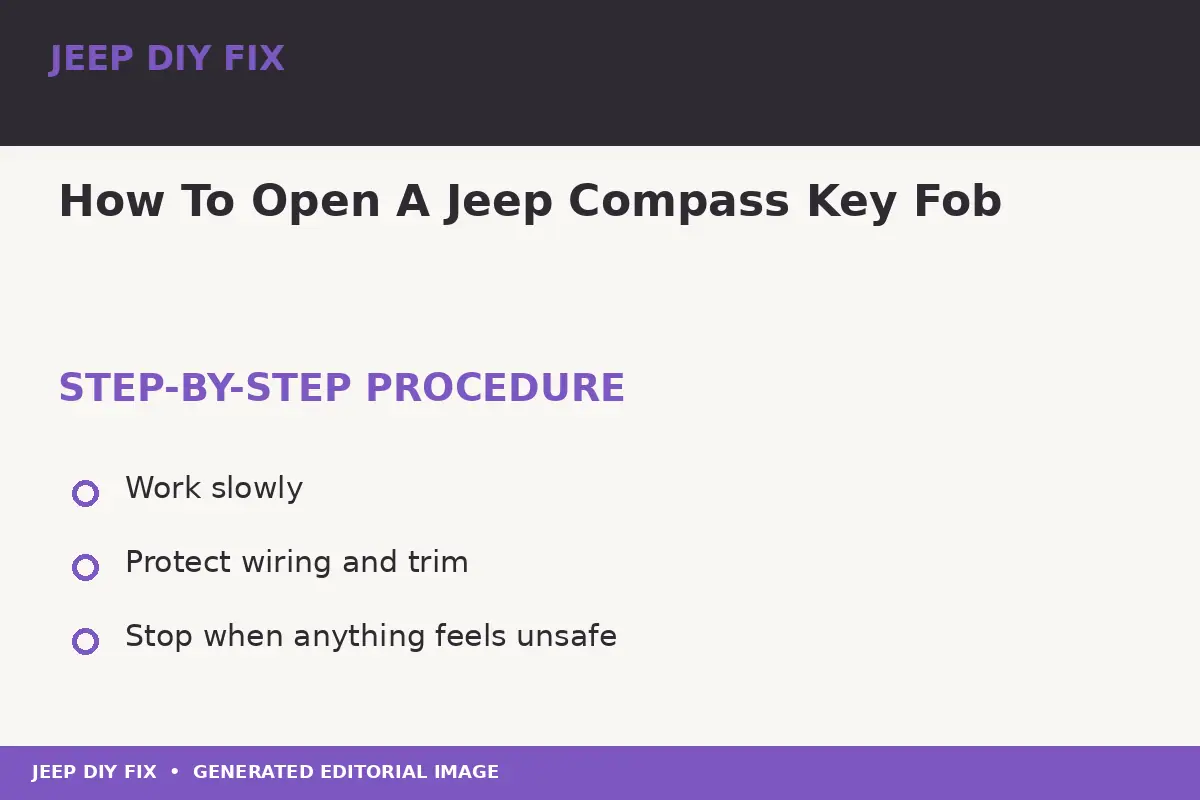 JEEP DIY FIX

How To Open A Jeep Compass Key Fob

STEP-BY-STEP PROCEDURE

Work slowly

Protect wiring and trim

Stop when anything feels unsafe

JEEP DIY FIX • GENERATED EDITORIAL IMAGE